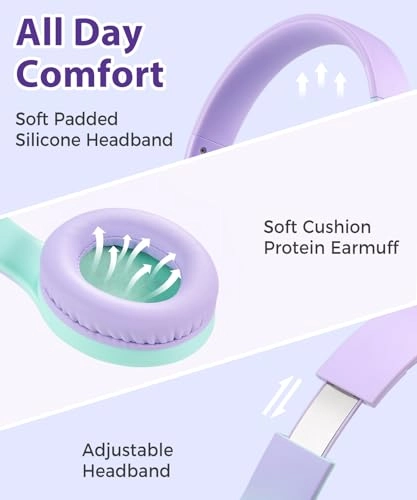 All Day Comfort

Soft Padded Silicone Headband

Soft Cushion Protein Earmuff

Adjustable Headband